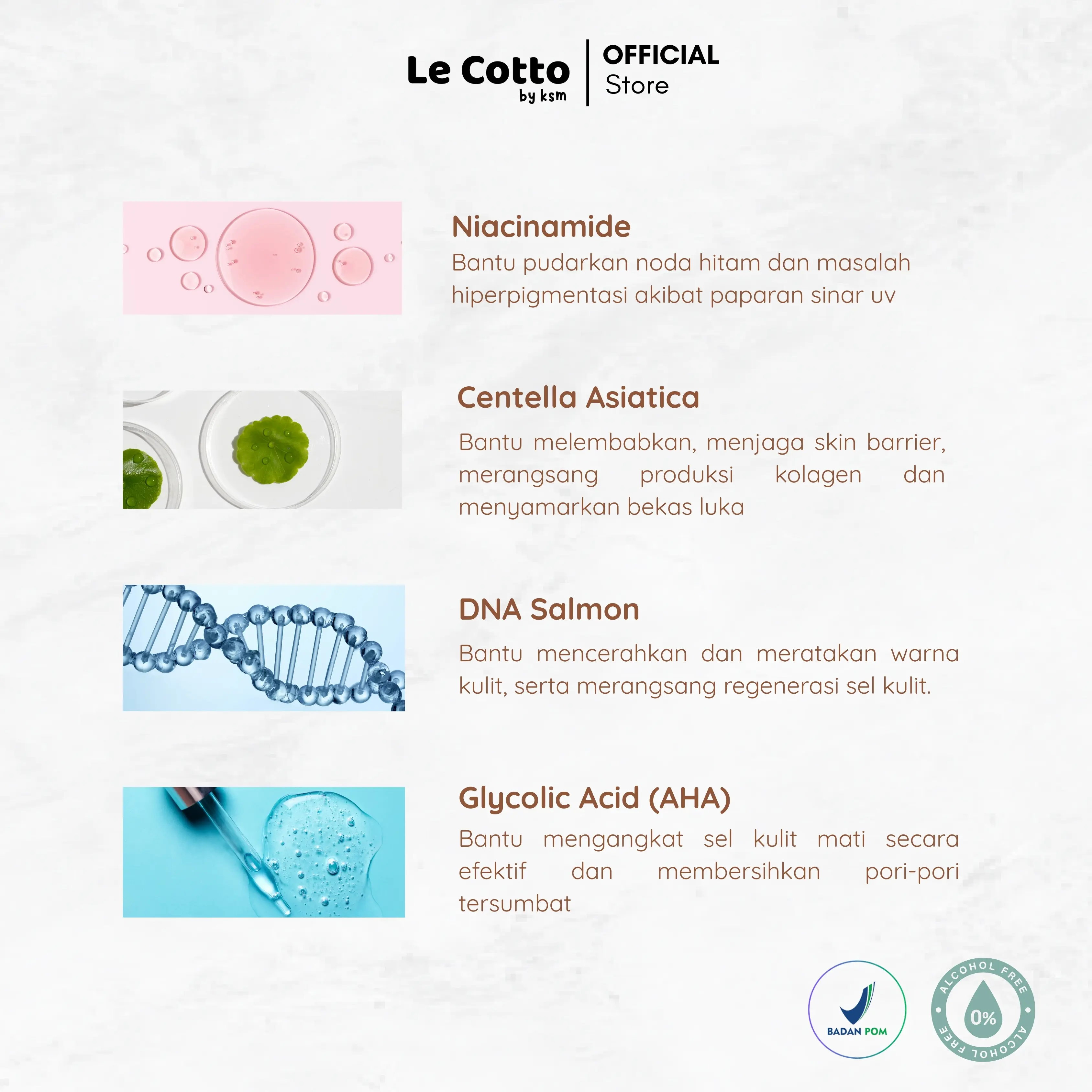 Le Cotto
by ksm

OFFICIAL
Store

Niacinamide
Bantu pudarkan noda hitam dan masalah hiperpigmentasi akibat paparan sinar uv

Centella Asiatica
Bantu melembabkan, menjaga skin barrier, merangsang produksi kolagen dan menyamarkan bekas luka

DNA Salmon
Bantu mencerahkan dan meratakan warna kulit, serta merangsang regenerasi sel kulit.

Glycolic Acid (AHA)
Bantu mengangkat sel kulit mati secara efektif dan membersihkan pori-pori tersumbat

BADAN POM

ALCOHOL FREE
0%
ALCOHOL FREE